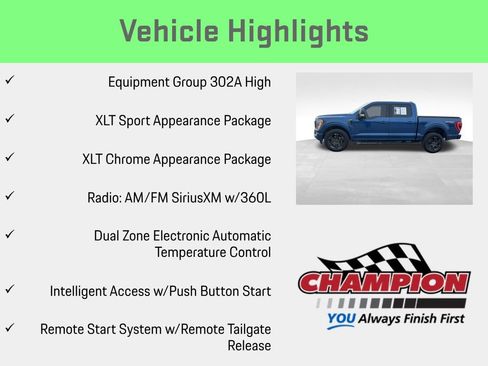 Vehicle Highlights

✓ Equipment Group 302A High

✓ XLT Sport Appearance Package

✓ XLT Chrome Appearance Package

✓ Radio: AM/FM SiriusXM w/360L

✓ Dual Zone Electronic Automatic Temperature Control

✓ Intelligent Access w/Push Button Start

✓ Remote Start System w/Remote Tailgate Release

CHAMPION
YOU Always Finish First